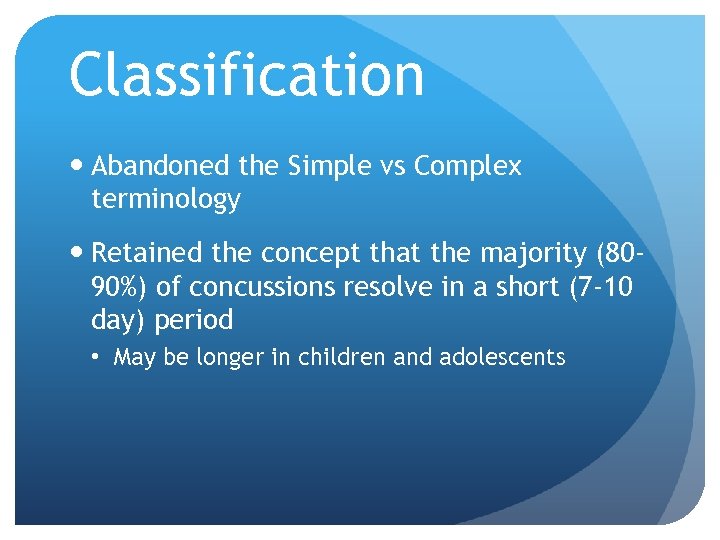 Classification

• Abandoned the Simple vs Complex terminology

• Retained the concept that the majority (80-90%) of concussions resolve in a short (7-10 day) period

• May be longer in children and adolescents